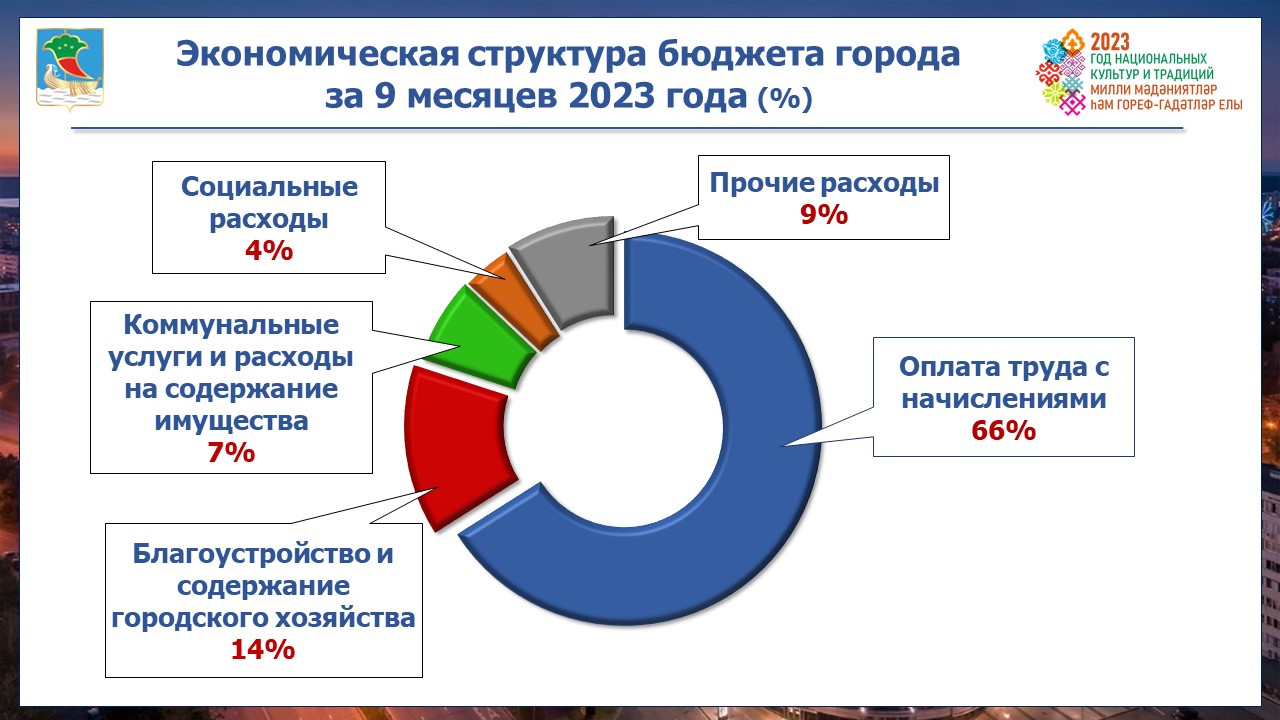 Экономическая структура бюджета города за 9 месяцев 2023 года (%)

2023
ГОД НАЦИОНАЛЬНЫХ КУЛЬТУР И ТРАДИЦИЙ
МИЛЛИ МӘДӘНИЯТЛӘР ҺӘМ ГОРЕФ-ГАДӘТЛӘР ЕЛЫ

Социальные расходы
4%

Прочие расходы
9%

Коммунальные услуги и расходы на содержание имущества
7%

Оплата труда с начислениями
66%

Благоустройство и содержание городского хозяйства
14%